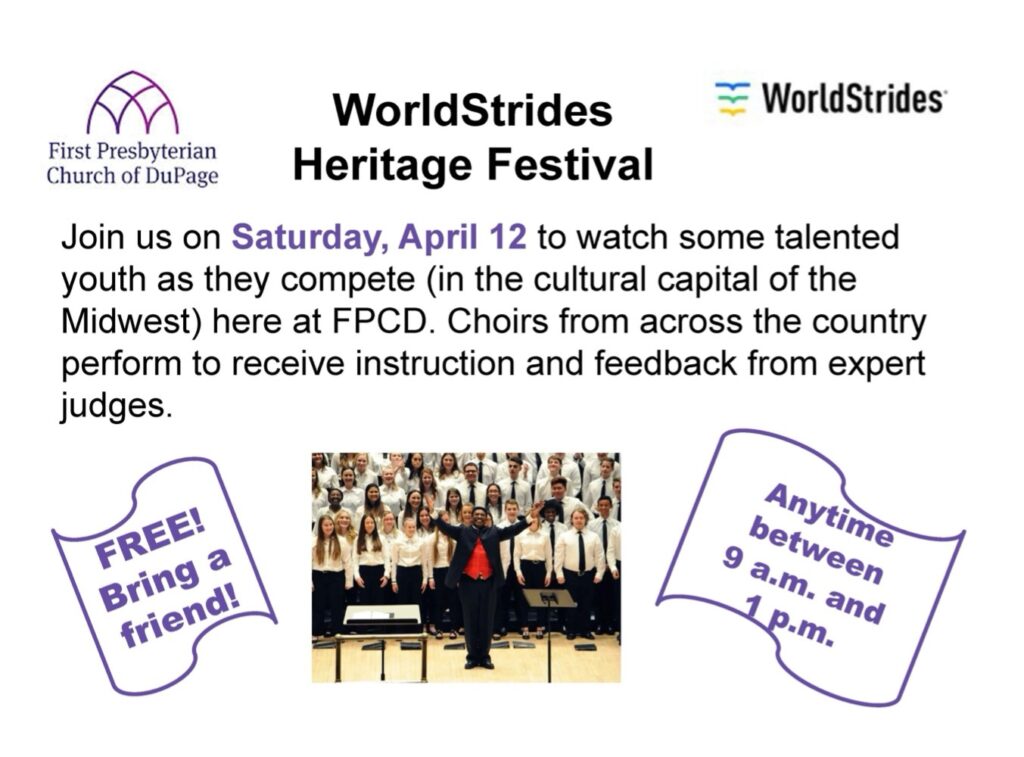 First Presbyterian Church of DuPage

WorldStrides Heritage Festival

WorldStrides

Join us on Saturday, April 12 to watch some talented youth as they compete (in the cultural capital of the Midwest) here at FPCD. Choirs from across the country perform to receive instruction and feedback from expert judges.

FREE! Bring a friend!

Anytime between 9 a.m. and 1 p.m.